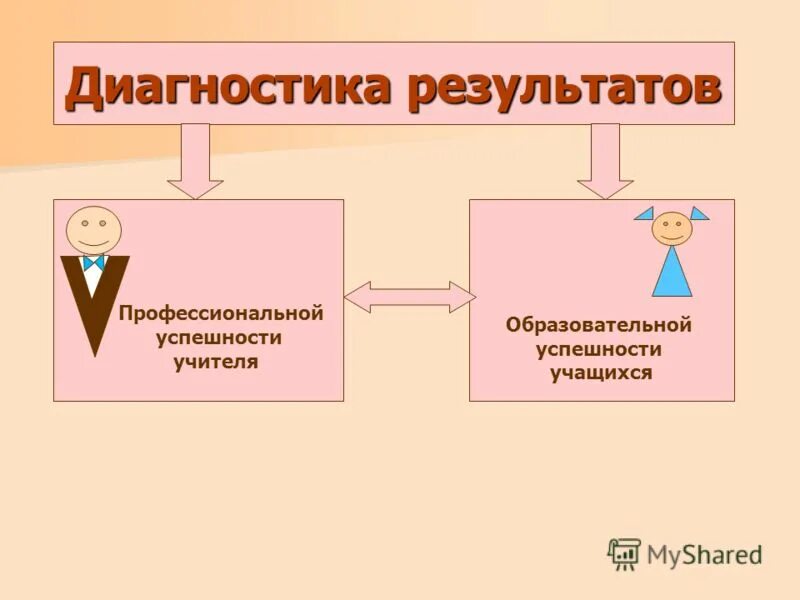 Диагностика результатов

Профессиональной успешности учителя

Образовательной успешности учащихся

MyShared